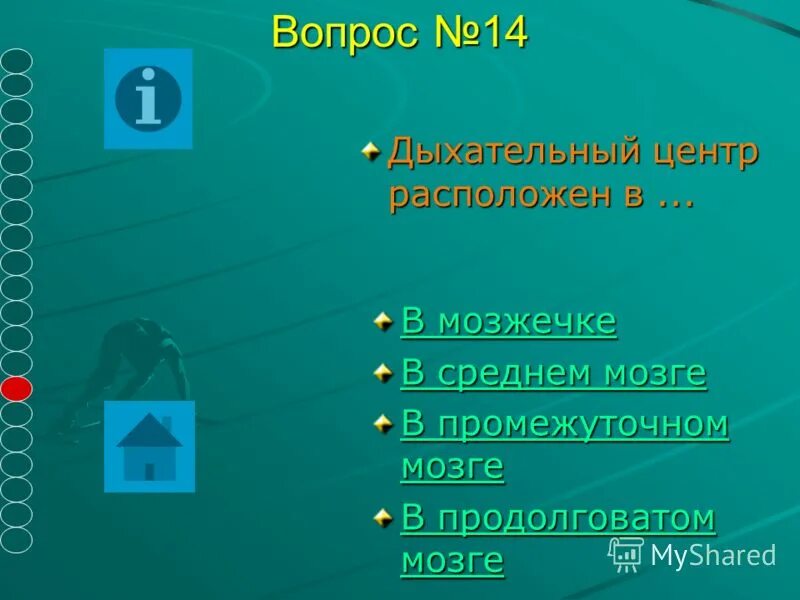 Вопрос №14

Дыхательный центр расположен в ...

В мозжечке

В среднем мозге

В промежуточном мозге

В продолговатом мозге

MyShared